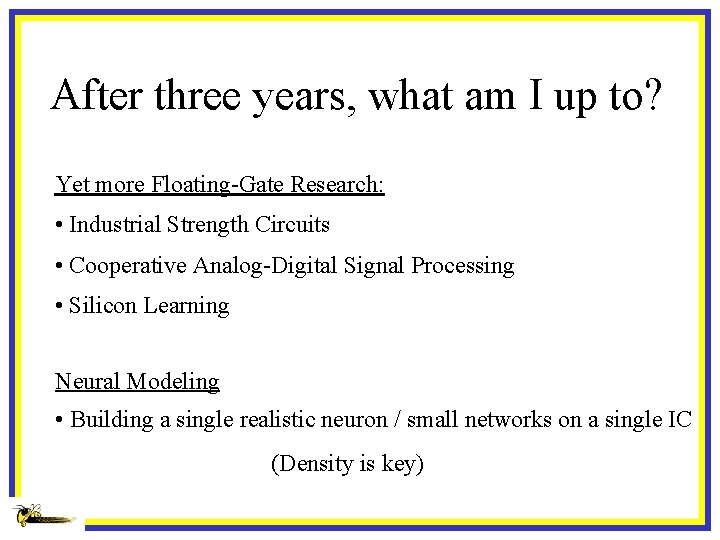 After three years, what am I up to?

Yet more Floating-Gate Research:

• Industrial Strength Circuits

• Cooperative Analog-Digital Signal Processing

• Silicon Learning

Neural Modeling

• Building a single realistic neuron / small networks on a single IC

(Density is key)